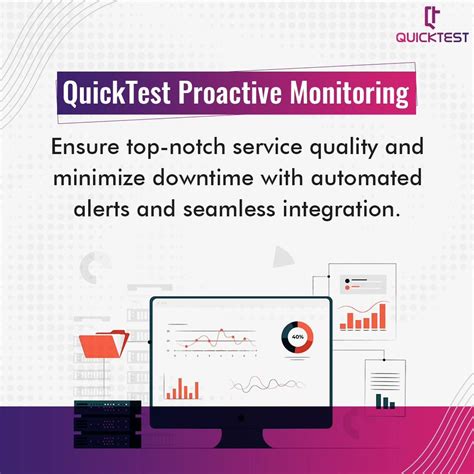 QUICKTEST

QuickTest Proactive Monitoring

Ensure top-notch service quality and minimize downtime with automated alerts and seamless integration.

40%